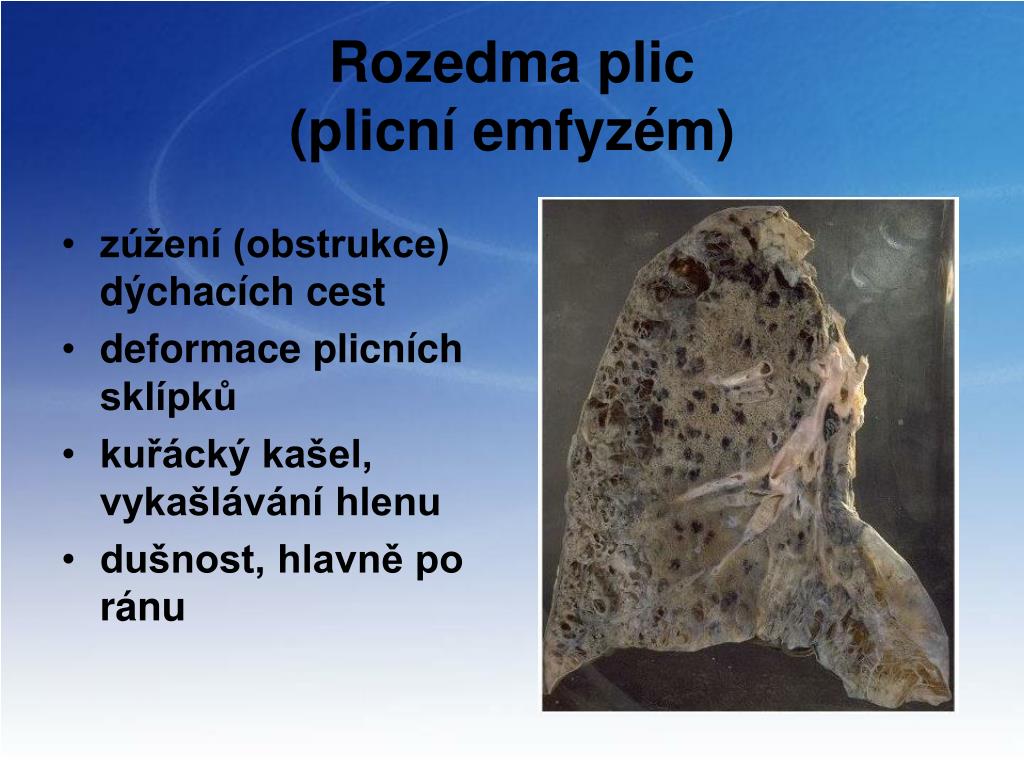 Rozedma plic
(plicní emfyzém)

• zúžení (obstrukce) dýchacích cest
• deformace plicních sklípků
• kuřácký kašel, vykašlávání hlenu
• dušnost, hlavně po ránu